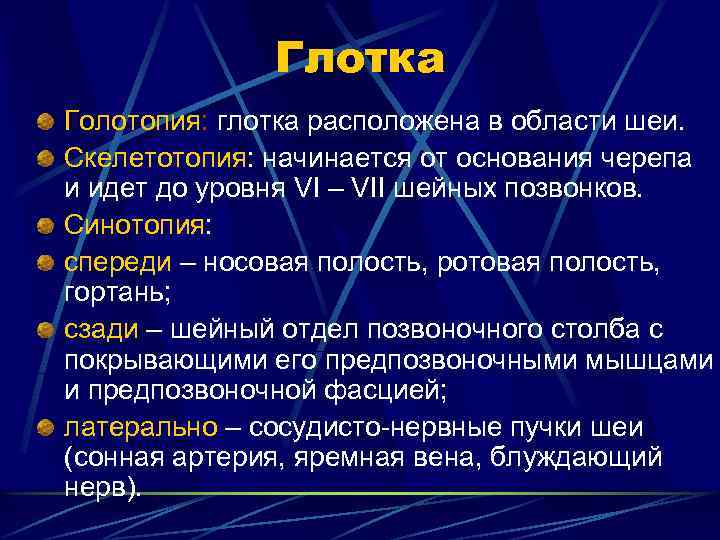 Глотка

Голотопия: глотка расположена в области шеи.

Скелетотопия: начинается от основания черепа и идет до уровня VI – VII шейных позвонков.

Синотопия:

спереди – носовая полость, ротовая полость, гортань;

сзади – шейный отдел позвоночного столба с покрывающими его предпозвоночными мышцами и предпозвоночной фасцией;

латерально – сосудисто-нервные пучки шеи (сонная артерия, яремная вена, блуждающий нерв).